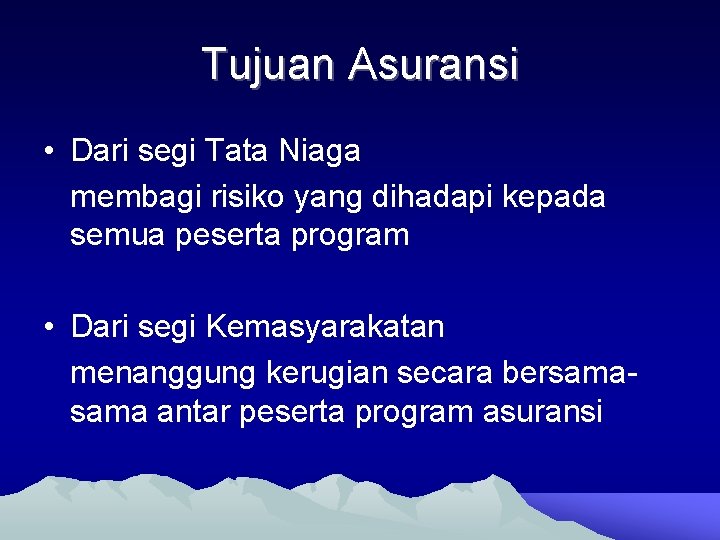 Tujuan Asuransi

• Dari segi Tata Niaga

membagi risiko yang dihadapi kepada semua peserta program

• Dari segi Kemasyarakatan

menanggung kerugian secara bersama-sama antar peserta program asuransi